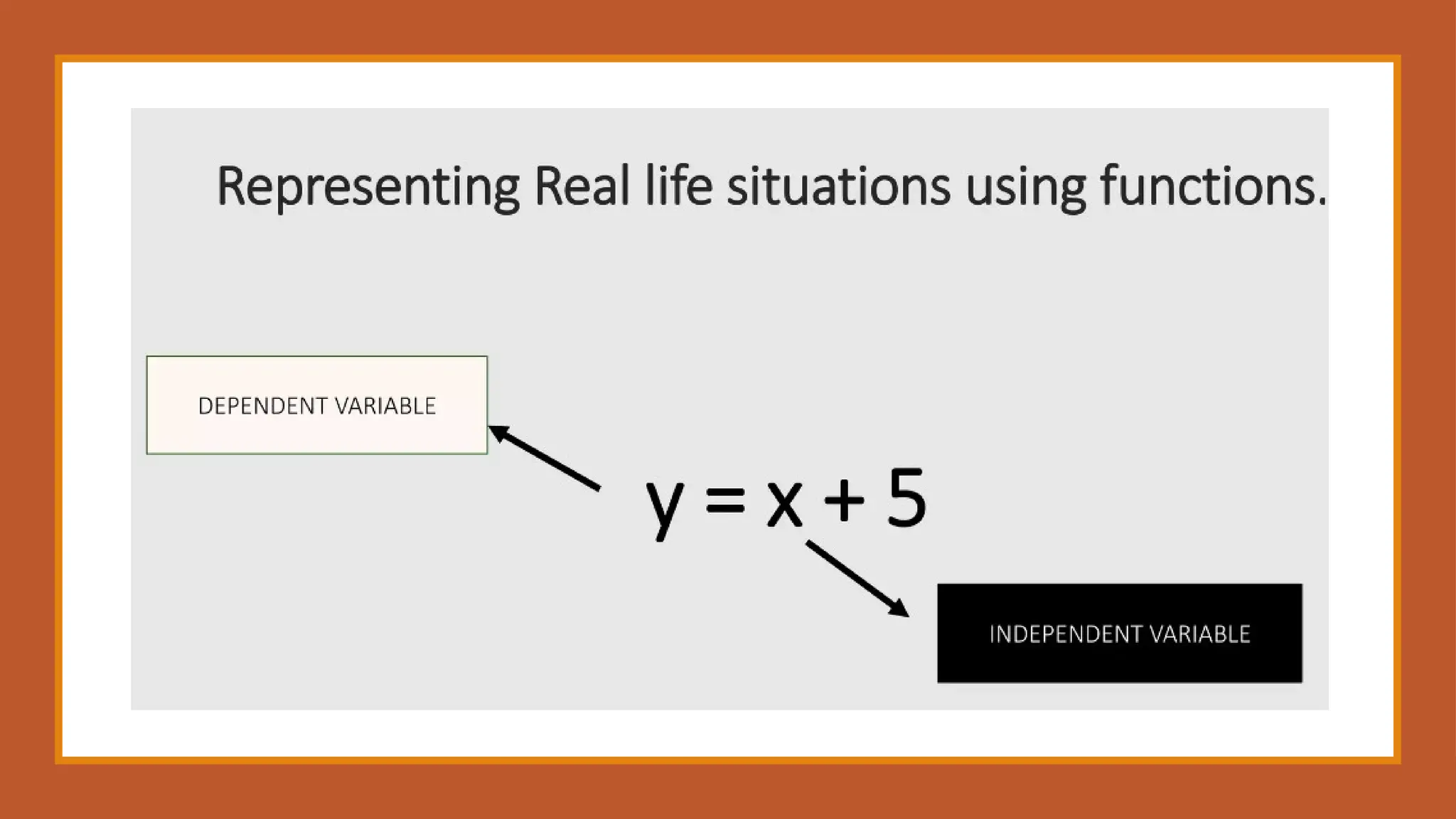 Representing Real life situations using functions.

DEPENDENT VARIABLE

$y = x + 5$

INDEPENDENT VARIABLE